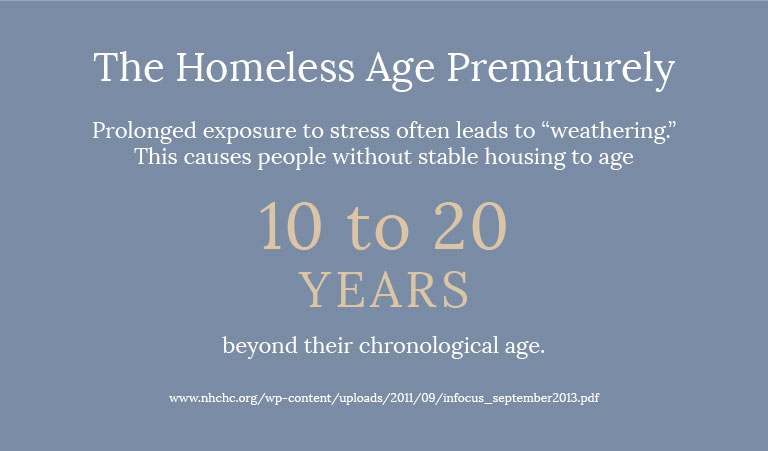 The Homeless Age Prematurely

Prolonged exposure to stress often leads to “weathering.” This causes people without stable housing to age

10 to 20
YEARS

beyond their chronological age.

www.nhchc.org/wp-content/uploads/2011/09/infocus_september2013.pdf